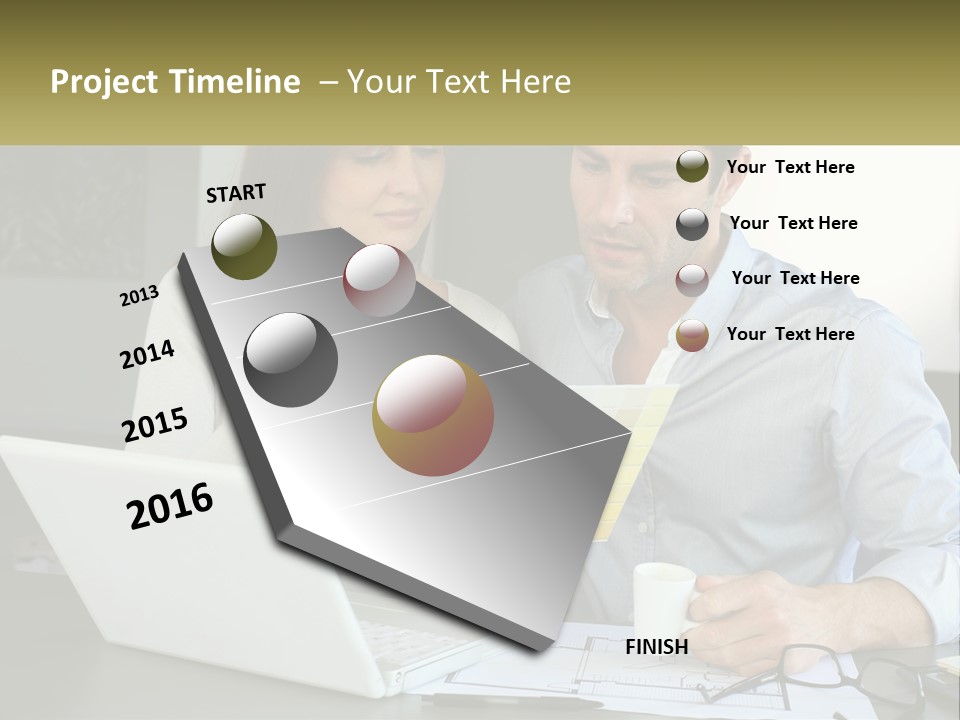 Project Timeline – Your Text Here

START

2013

2014

2015

2016

FINISH

Your Text Here

Your Text Here

Your Text Here

Your Text Here